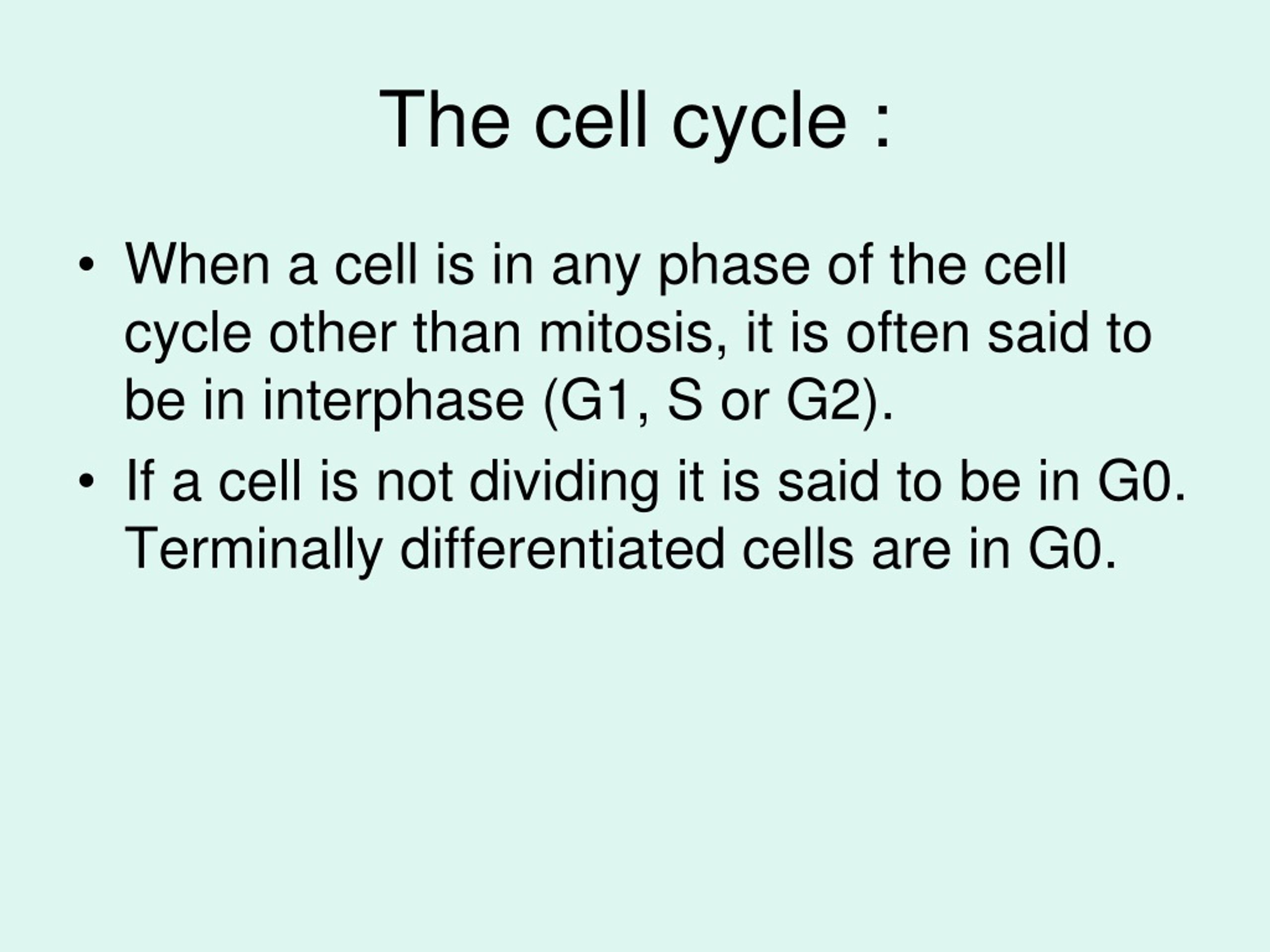 The cell cycle :

• When a cell is in any phase of the cell cycle other than mitosis, it is often said to be in interphase (G1, S or G2).
• If a cell is not dividing it is said to be in G0. Terminally differentiated cells are in G0.